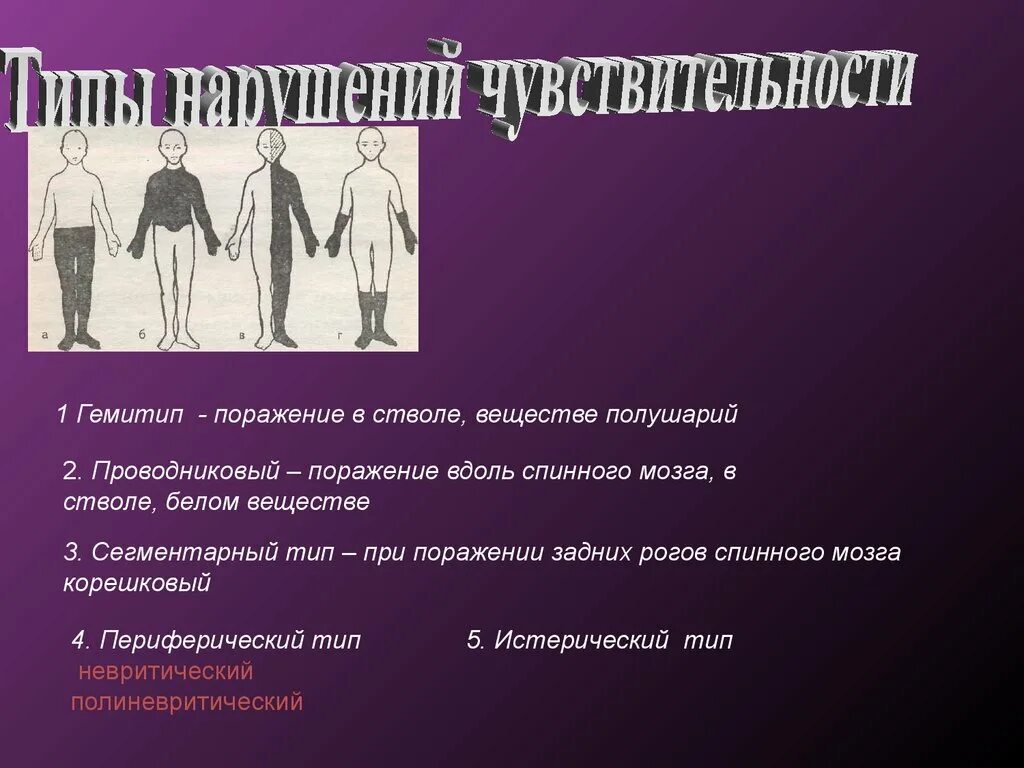 Типы нарушений чувствительности

а б в г

1 Гемитип - поражение в стволе, веществе полушарий

2. Проводниковый – поражение вдоль спинного мозга, в стволе, белом веществе

3. Сегментарный тип – при поражении задних рогов спинного мозга корешковый

4. Периферический тип
невритический
полиневритический

5. Истерический тип